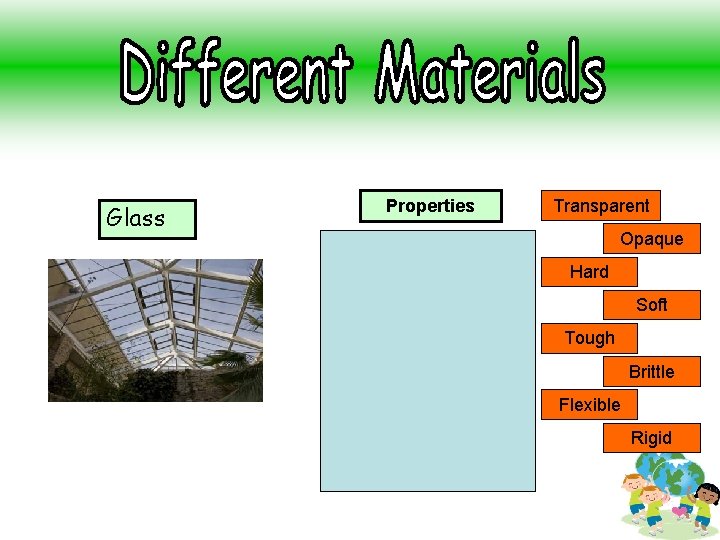 Different Materials

Glass

Properties

Transparent

Opaque

Hard

Soft

Tough

Brittle

Flexible

Rigid